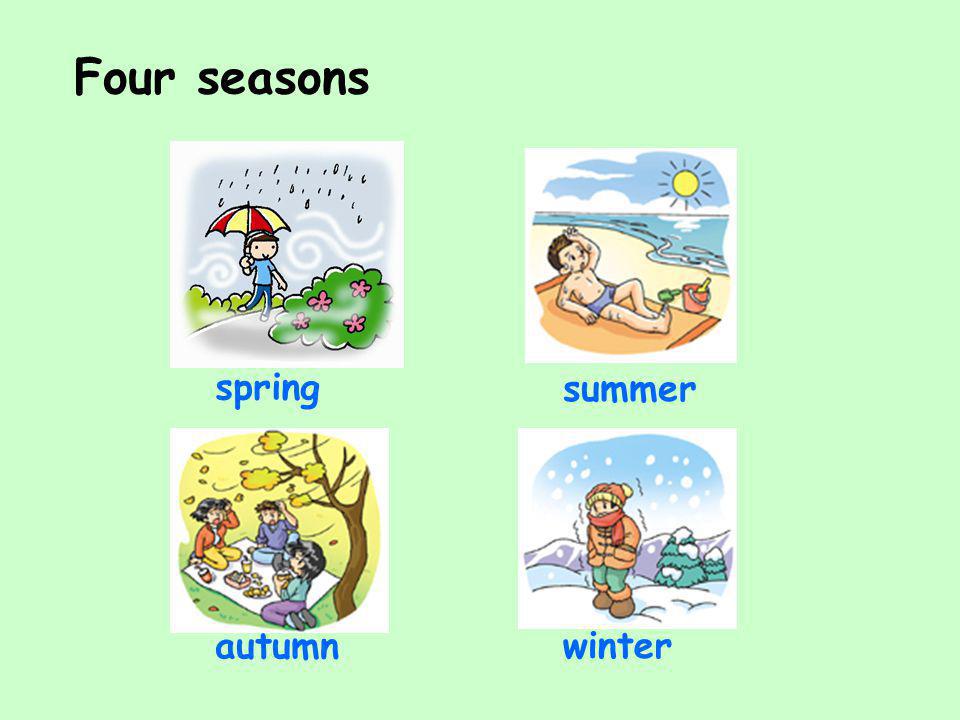 Four seasons

spring

summer

autumn

winter